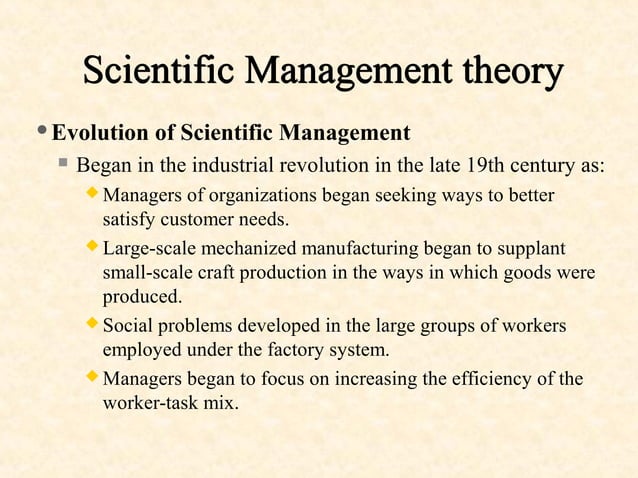 Scientific Management theory

• Evolution of Scientific Management

▪ Began in the industrial revolution in the late 19th century as:

◆ Managers of organizations began seeking ways to better satisfy customer needs.

◆ Large-scale mechanized manufacturing began to supplant small-scale craft production in the ways in which goods were produced.

◆ Social problems developed in the large groups of workers employed under the factory system.

◆ Managers began to focus on increasing the efficiency of the worker-task mix.